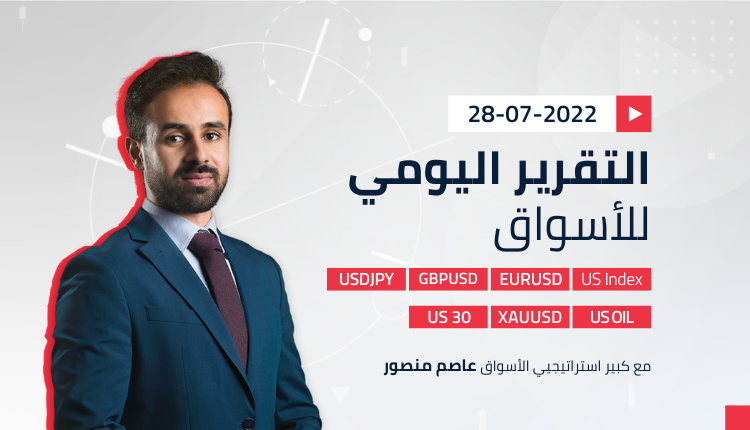 28-07-2022

التقرير اليومي للأسواق

US Index EURUSD GBPUSD USDJPY

US OIL XAUUSD US 30

مع كبير استراتيجيي الأسواق عاصم منصور